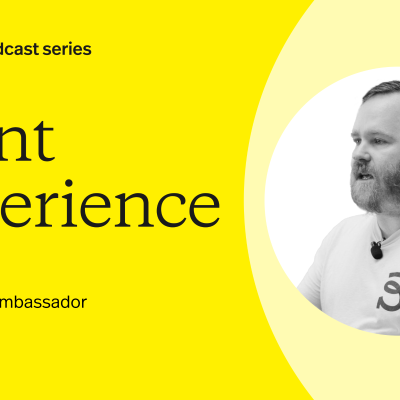 dcast series

nt
erience

mbassador